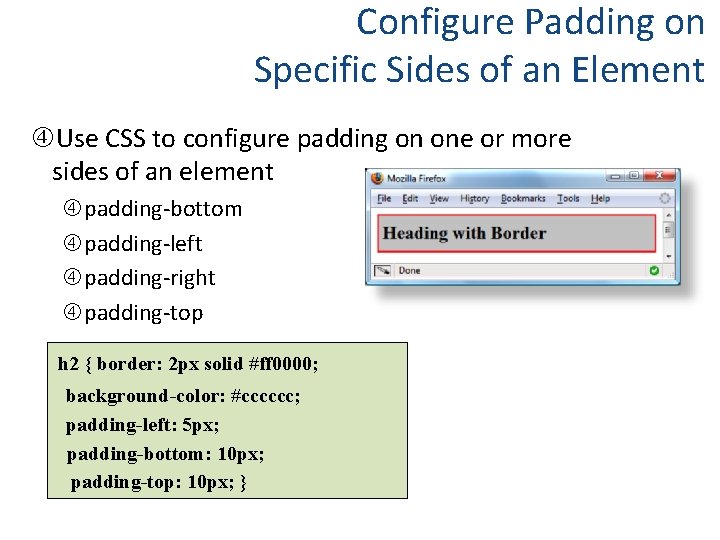 Configure Padding on Specific Sides of an Element

④Use CSS to configure padding on one or more sides of an element

④padding-bottom

④padding-left

④padding-right

④padding-top

Mozilla Firefox

File Edit View History Bookmarks Tools Help

Heading with Border

Done

h2 { border: 2px solid #ff0000;
background-color: #cccccc;
padding-left: 5px;
padding-bottom: 10px;
padding-top: 10px; }